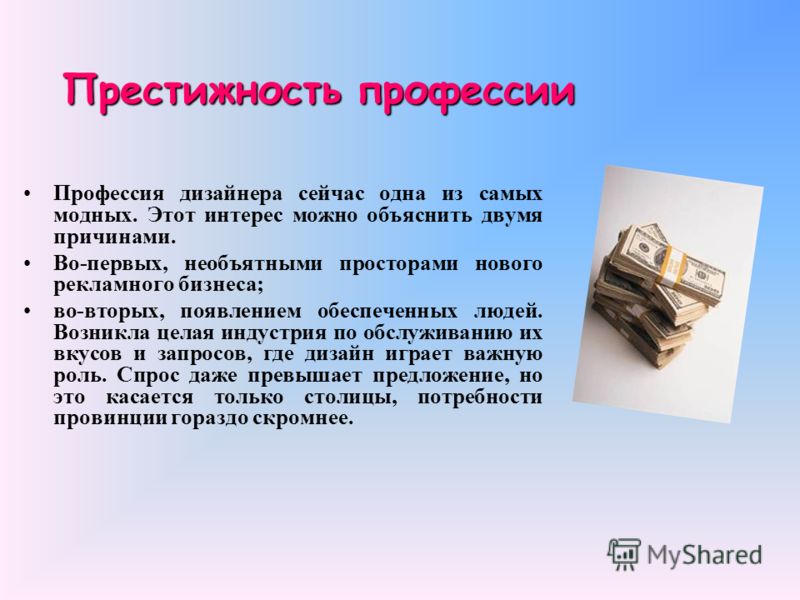 Престижность профессии

• Профессия дизайнера сейчас одна из самых модных. Этот интерес можно объяснить двумя причинами.
• Во-первых, необъятными просторами нового рекламного бизнеса;
• во-вторых, появлением обеспеченных людей. Возникла целая индустрия по обслуживанию их вкусов и запросов, где дизайн играет важную роль. Спрос даже превышает предложение, но это касается только столицы, потребности провинции гораздо скромнее.

MyShared